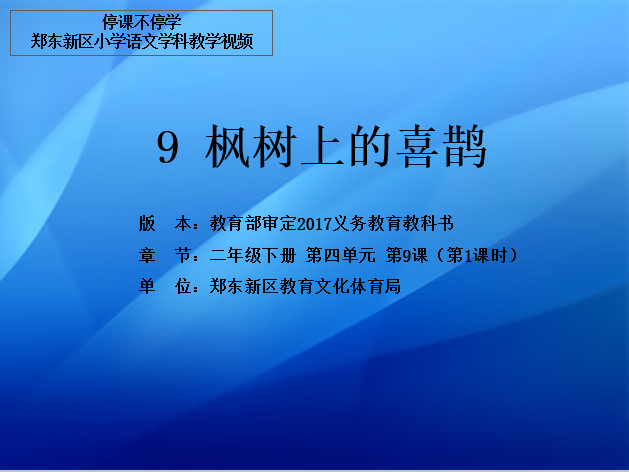 停课不停学
郑东新区小学语文学科教学视频

9 枫树上的喜鹊

版 本：教育部审定2017义务教育教科书
章 节：二年级下册 第四单元 第9课（第1课时）
单 位：郑东新区教育文化体育局